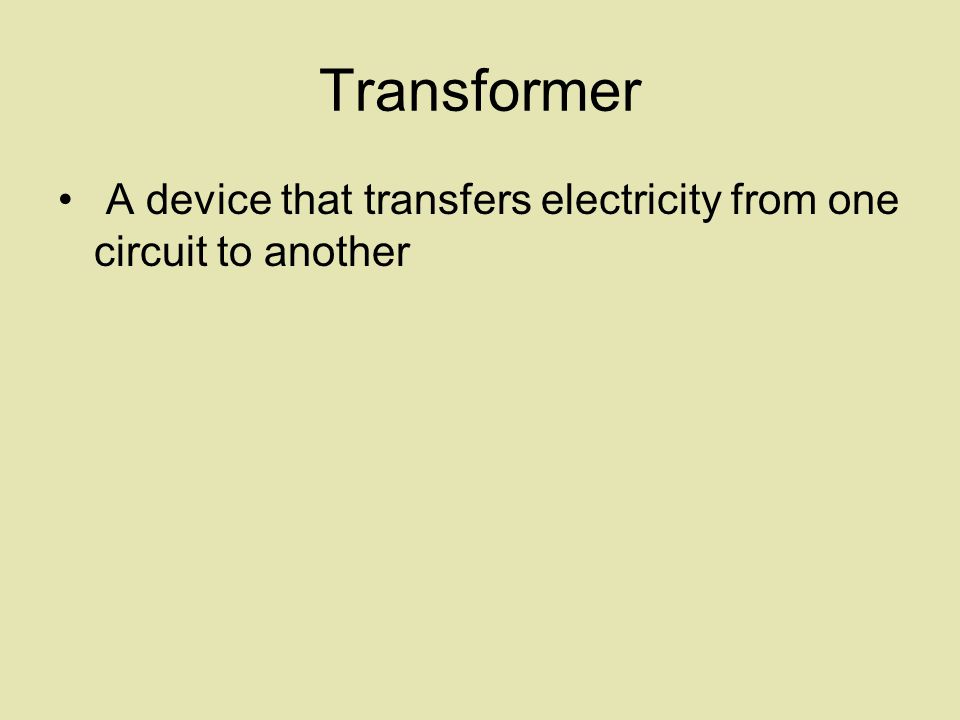 Transformer

• A device that transfers electricity from one circuit to another